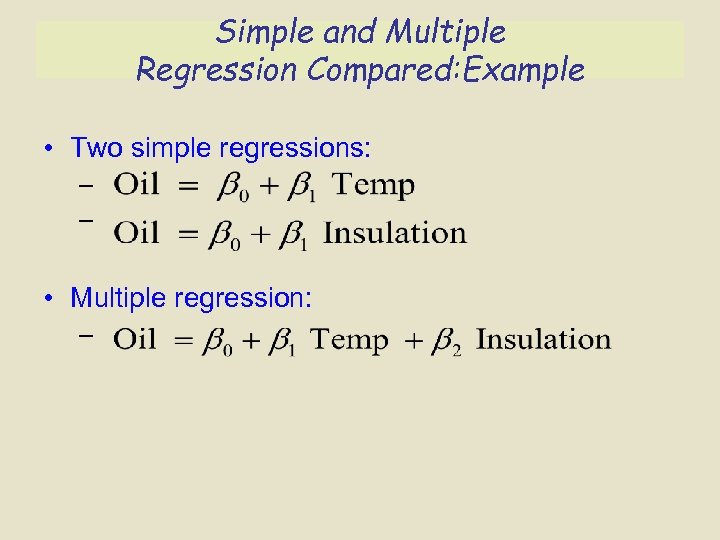 Simple and Multiple Regression Compared:Example

• Two simple regressions:
– $\text{Oil} = \beta_0 + \beta_1 \text{ Temp}$
– $\text{Oil} = \beta_0 + \beta_1 \text{ Insulation}$

• Multiple regression:
– $\text{Oil} = \beta_0 + \beta_1 \text{ Temp} + \beta_2 \text{ Insulation}$